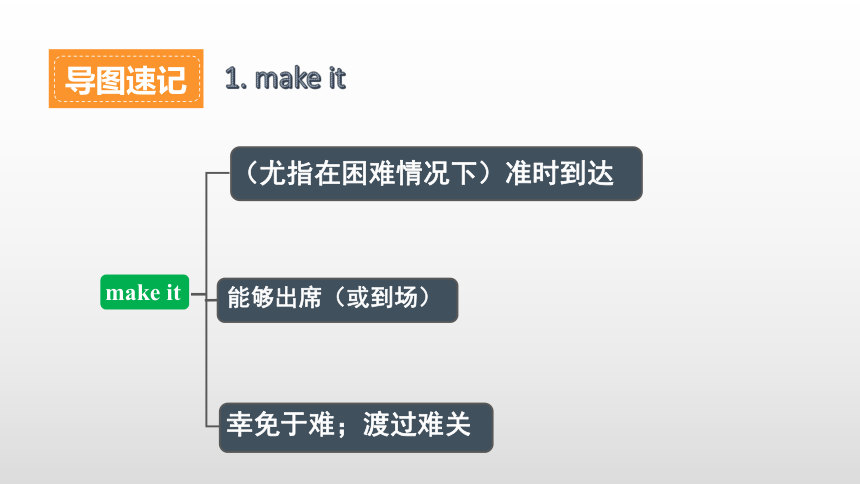 导图速记 1. make it

make it

（尤指在困难情况下）准时到达

能够出席（或到场）

幸免于难；渡过难关